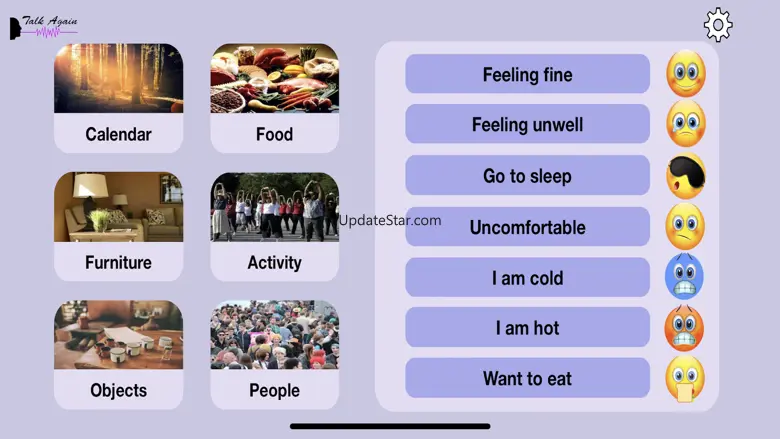 Talk Again

Calendar

Food

Furniture

Activity

Objects

People

UpdateStar.com

Feeling fine

Feeling unwell

Go to sleep

Uncomfortable

I am cold

I am hot

Want to eat